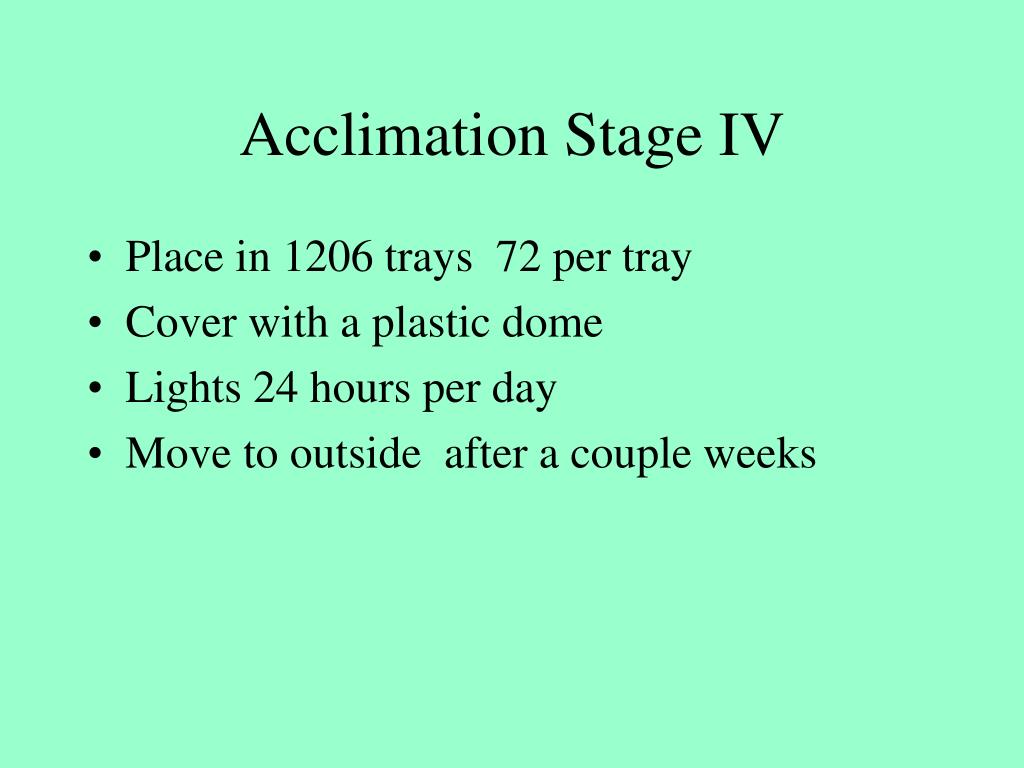 Acclimation Stage IV

• Place in 1206 trays 72 per tray
• Cover with a plastic dome
• Lights 24 hours per day
• Move to outside after a couple weeks